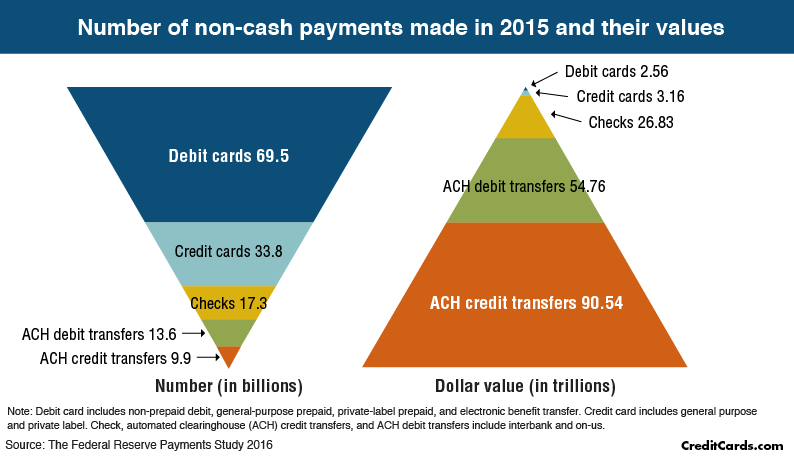 Number of non-cash payments made in 2015 and their values

Debit cards 69.5

Credit cards 33.8

Checks 17.3

ACH debit transfers 13.6

ACH credit transfers 9.9

Number (in billions)

Debit cards 2.56

Credit cards 3.16

Checks 26.83

ACH debit transfers 54.76

ACH credit transfers 90.54

Dollar value (in trillions)

Note: Debit card includes non-prepaid debit, general-purpose prepaid, private-label prepaid, and electronic benefit transfer. Credit card includes general purpose and private label. Check, automated clearinghouse (ACH) credit transfers, and ACH debit transfers include interbank and on-us.

Source: The Federal Reserve Payments Study 2016

CreditCards.com